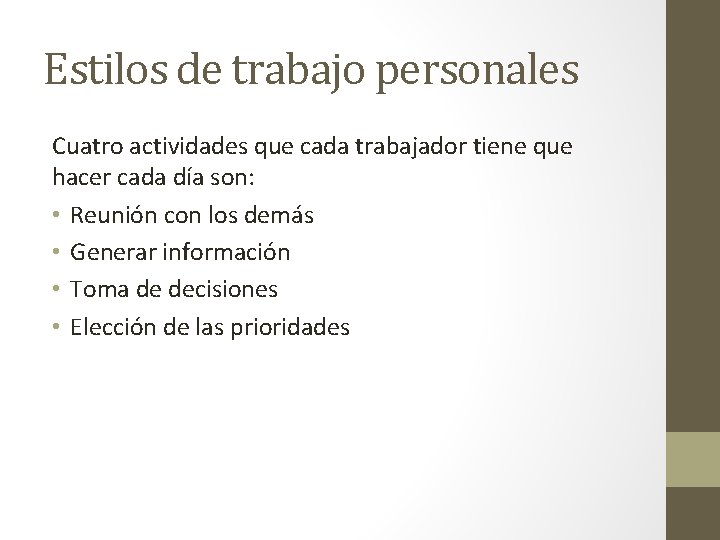 Estilos de trabajo personales

Cuatro actividades que cada trabajador tiene que hacer cada día son:

• Reunión con los demás
• Generar información
• Toma de decisiones
• Elección de las prioridades